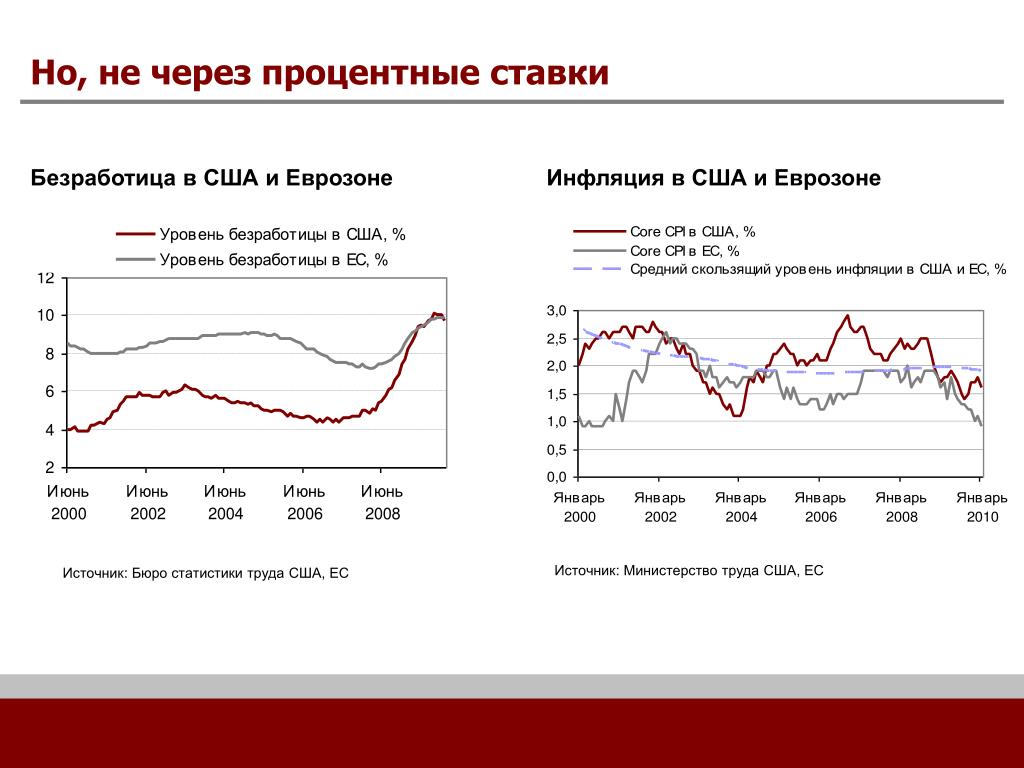 Но, не через процентные ставки

Безработица в США и Еврозоне

Уровень безработицы в США, %
Уровень безработицы в ЕС, %

12
10
8
6
4
2

Июнь 2000
Июнь 2002
Июнь 2004
Июнь 2006
Июнь 2008

Источник: Бюро статистики труда США, ЕС

Инфляция в США и Еврозоне

Core CPI в США, %
Core CPI в ЕС, %
Средний скользящий уровень инфляции в США и ЕС, %

3,0
2,5
2,0
1,5
1,0
0,5
0,0

Январь 2000
Январь 2002
Январь 2004
Январь 2006
Январь 2008
Январь 2010

Источник: Министерство труда США, ЕС